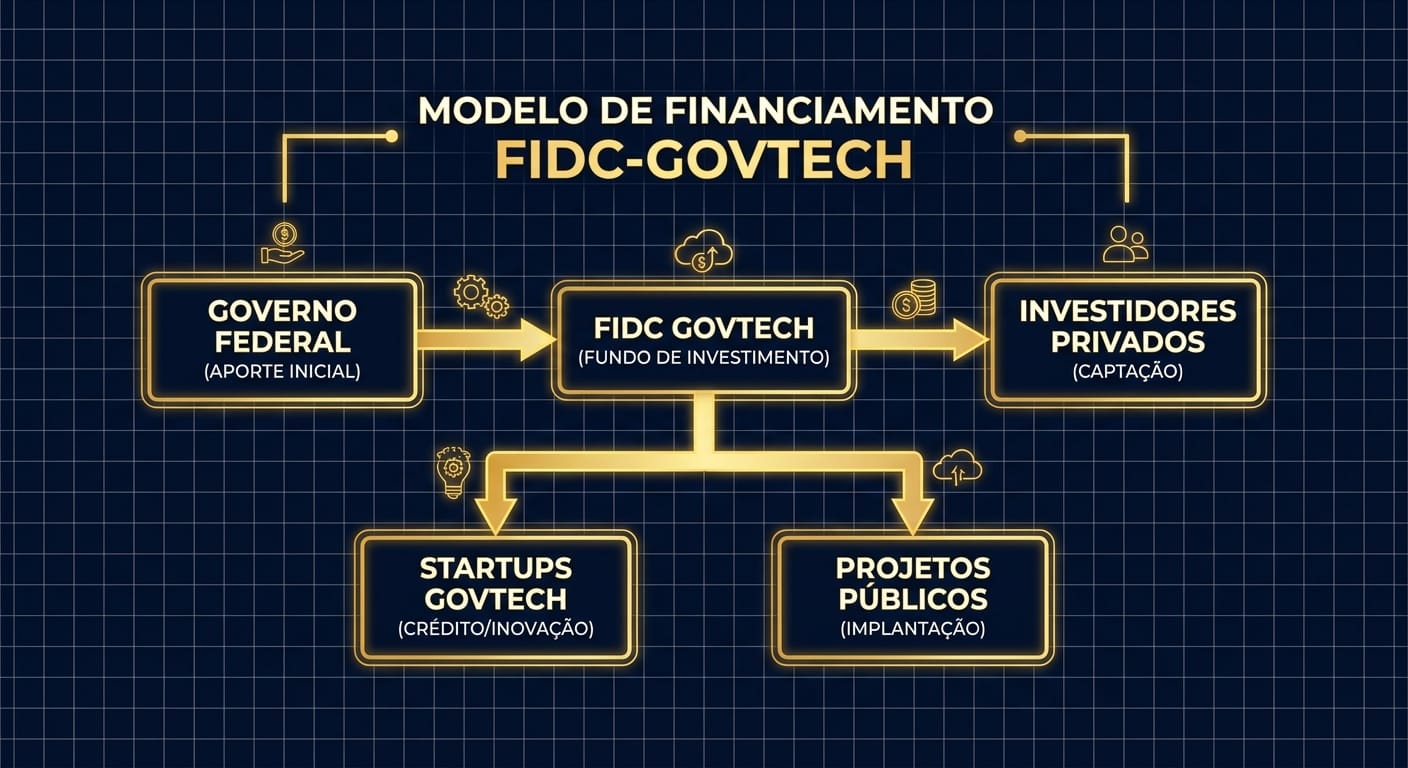 MODELO DE FINANCIAMENTO
FIDC-GOVTECH

GOVERNO FEDERAL
(APORTE INICIAL)

FIDC GOVTECH
(FUNDO DE INVESTIMENTO)

INVESTIDORES PRIVADOS
(CAPTAÇÃO)

STARTUPS GOVTECH
(CRÉDITO/INOVAÇÃO)

PROJETOS PÚBLICOS
(IMPLANTAÇÃO)